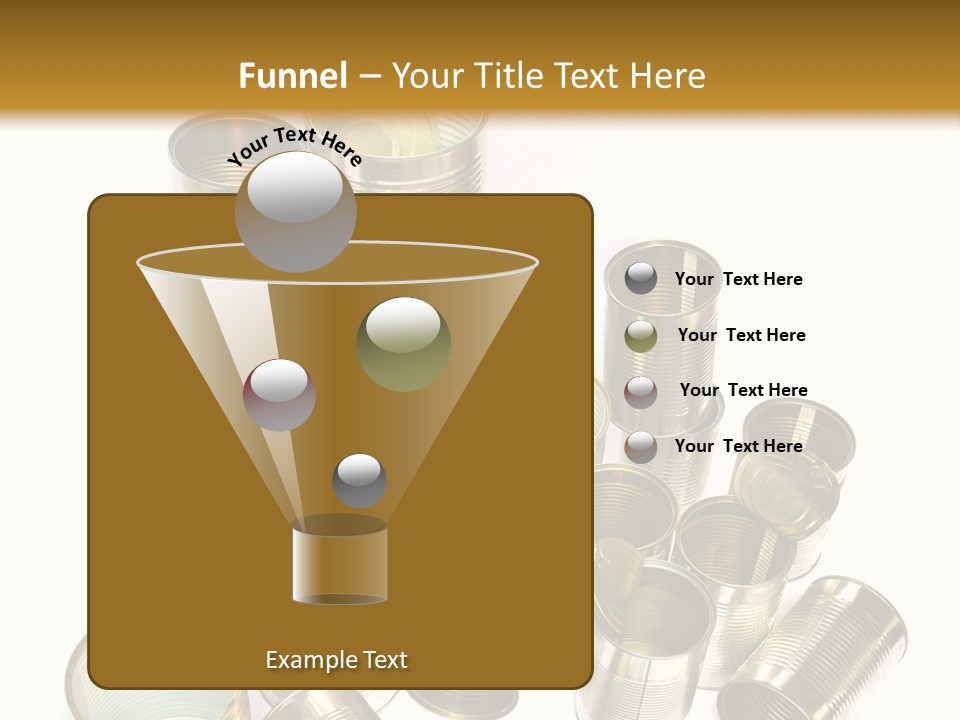 Funnel – Your Title Text Here

Your Text Here

Your Text Here

Your Text Here

Your Text Here

Your Text Here

Example Text